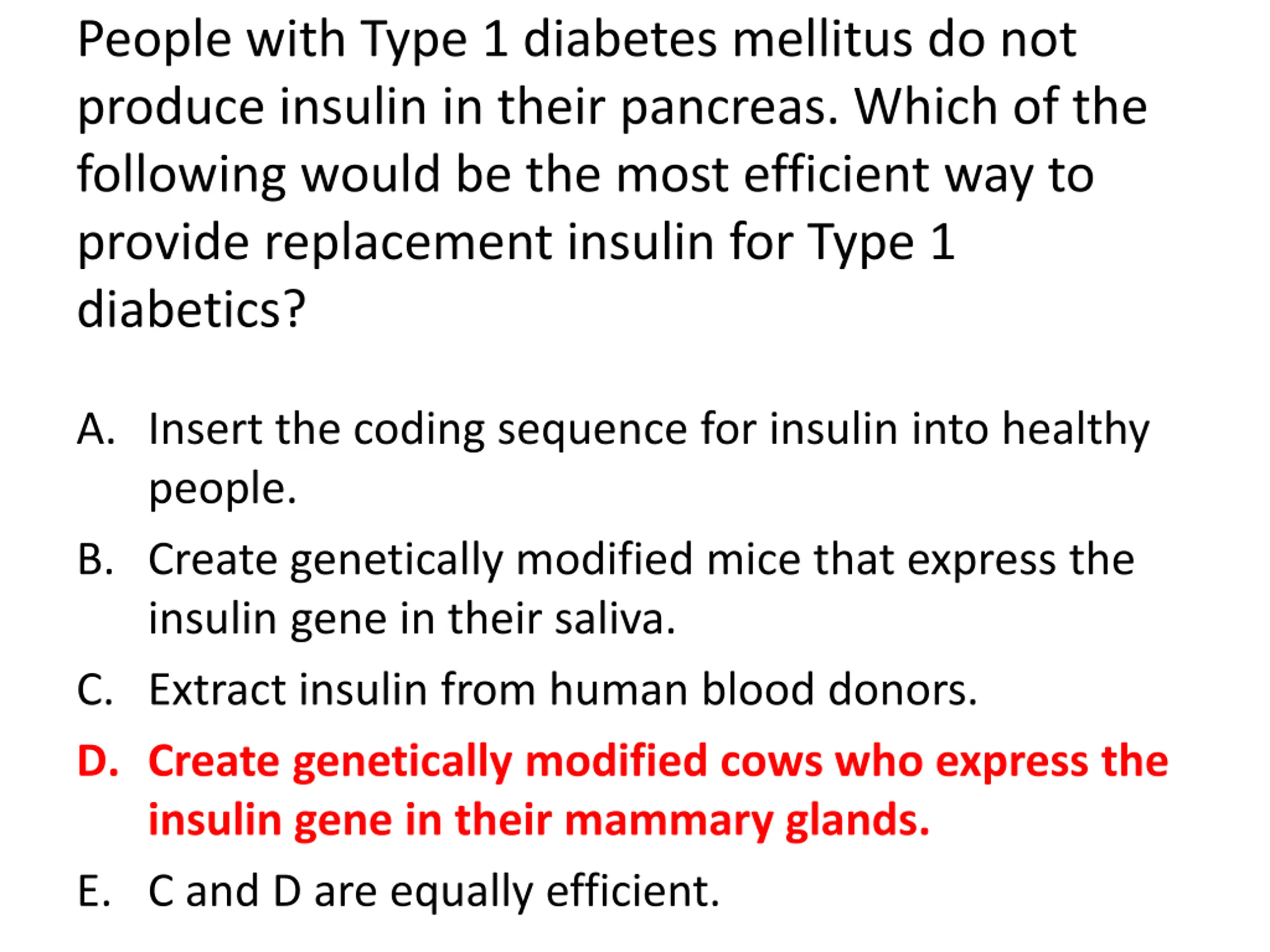 People with Type 1 diabetes mellitus do not produce insulin in their pancreas. Which of the following would be the most efficient way to provide replacement insulin for Type 1 diabetics?

A. Insert the coding sequence for insulin into healthy people.
B. Create genetically modified mice that express the insulin gene in their saliva.
C. Extract insulin from human blood donors.
D. Create genetically modified cows who express the insulin gene in their mammary glands.
E. C and D are equally efficient.